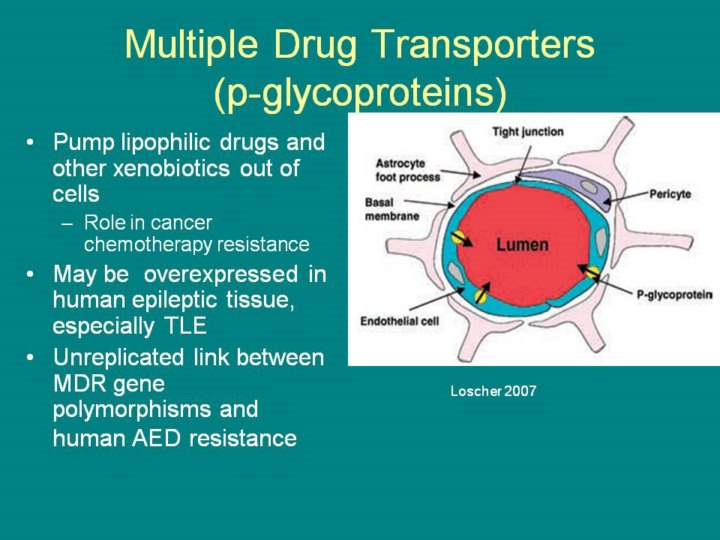 Multiple Drug Transporters (p-glycoproteins)

• Pump lipophilic drugs and other xenobiotics out of cells
– Role in cancer chemotherapy resistance
• May be overexpressed in human epileptic tissue, especially TLE
• Unreplicated link between MDR gene polymorphisms and human AED resistance

Tight junction
Astrocyte foot process
Basal membrane
Pericyte
Lumen
P-glycoprotein
Endothelial cell

Loscher 2007